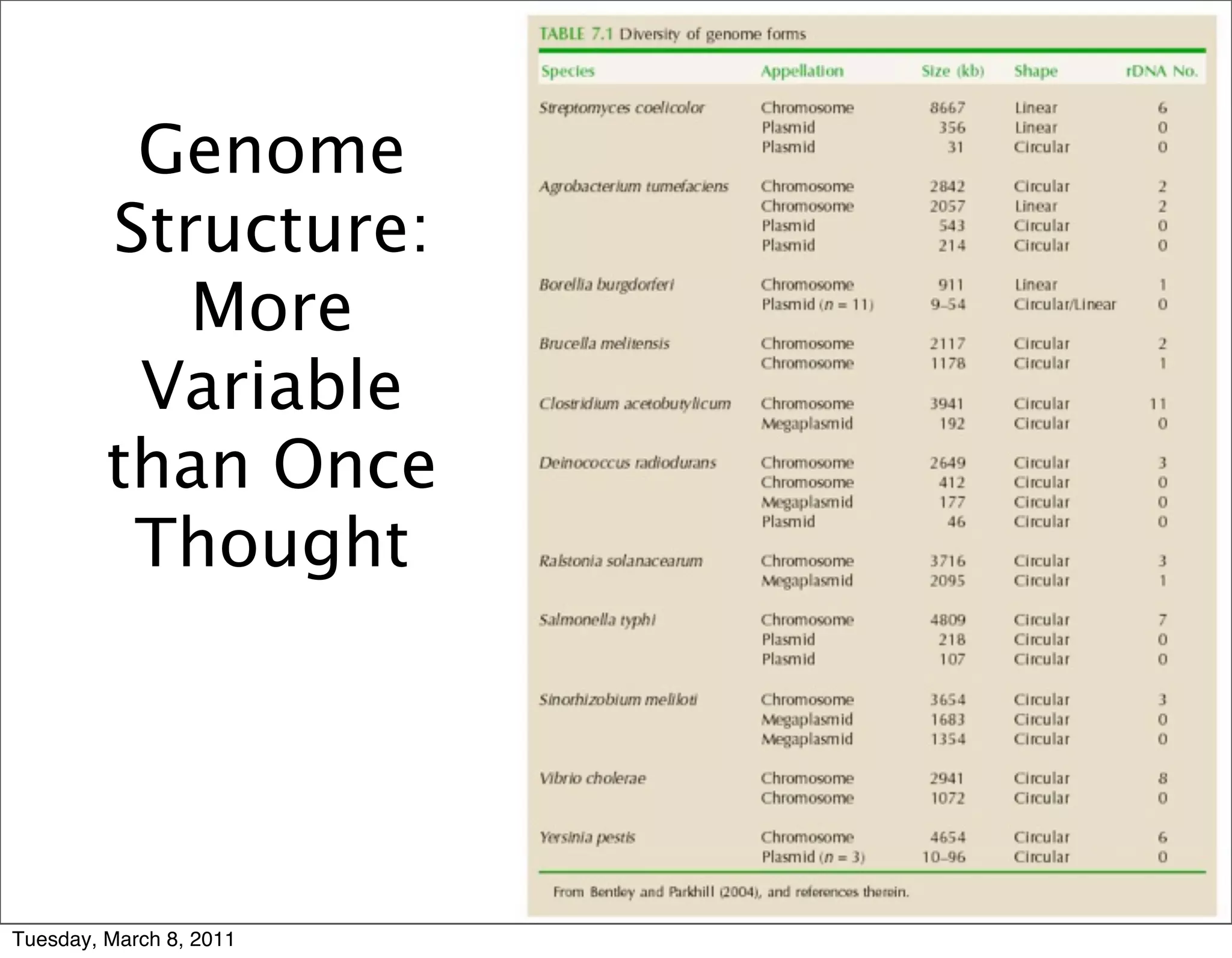 Genome Structure: More Variable than Once Thought

TABLE 7.1 Diversity of genome forms

| Species | Appellation | Size (kb) | Shape | rDNA No. |
|---|---|---|---|---|
| Streptomyces coelicolor | Chromosome | 8667 | Linear | 6 |
| | Plasmid | 356 | Linear | 0 |
| | Plasmid | 31 | Circular | 0 |
| Agrobacterium tumefaciens | Chromosome | 2842 | Circular | 2 |
| | Chromosome | 2057 | Linear | 2 |
| | Plasmid | 543 | Circular | 0 |
| | Plasmid | 214 | Circular | 0 |
| Borellia burgdorferi | Chromosome | 911 | Linear | 1 |
| | Plasmid ($n = 11$) | 9–54 | Circular/Linear | 0 |
| Brucella melitensis | Chromosome | 2117 | Circular | 2 |
| | Chromosome | 1178 | Circular | 1 |
| Clostridium acetobutylicum | Chromosome | 3941 | Circular | 11 |
| | Megaplasmid | 192 | Circular | 0 |
| Deinococcus radiodurans | Chromosome | 2649 | Circular | 3 |
| | Chromosome | 412 | Circular | 0 |
| | Megaplasmid | 177 | Circular | 0 |
| | Plasmid | 46 | Circular | 0 |
| Ralstonia solanacearum | Chromosome | 3716 | Circular | 3 |
| | Megaplasmid | 2095 | Circular | 1 |
| Salmonella typhi | Chromosome | 4809 | Circular | 7 |
| | Plasmid | 218 | Circular | 0 |
| | Plasmid | 107 | Circular | 0 |
| Sinorhizobium meliloti | Chromosome | 3654 | Circular | 3 |
| | Megaplasmid | 1683 | Circular | 0 |
| | Megaplasmid | 1354 | Circular | 0 |
| Vibrio cholerae | Chromosome | 2941 | Circular | 8 |
| | Chromosome | 1072 | Circular | 0 |
| Yersinia pestis | Chromosome | 4654 | Circular | 6 |
| | Plasmid ($n = 3$) | 10–96 | Circular | 0 |

From Bentley and Parkhill (2004), and references therein.

Tuesday, March 8, 2011